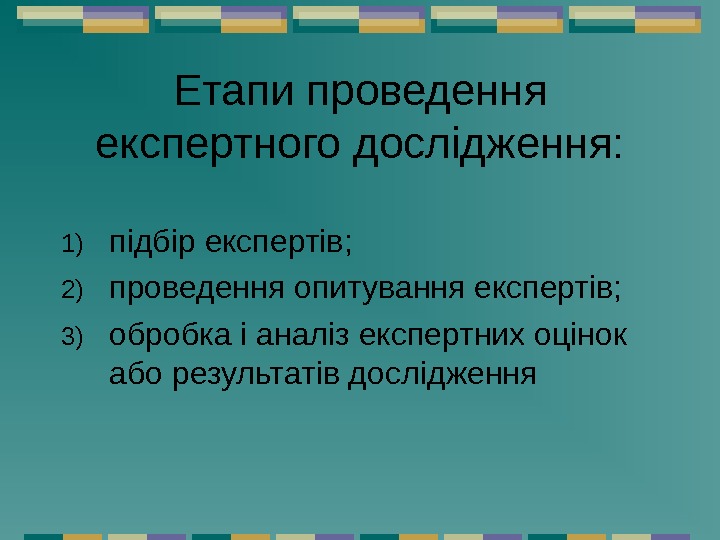 Етапи проведення експертного дослідження:

1) підбір експертів;
2) проведення опитування експертів;
3) обробка і аналіз експертних оцінок або результатів дослідження